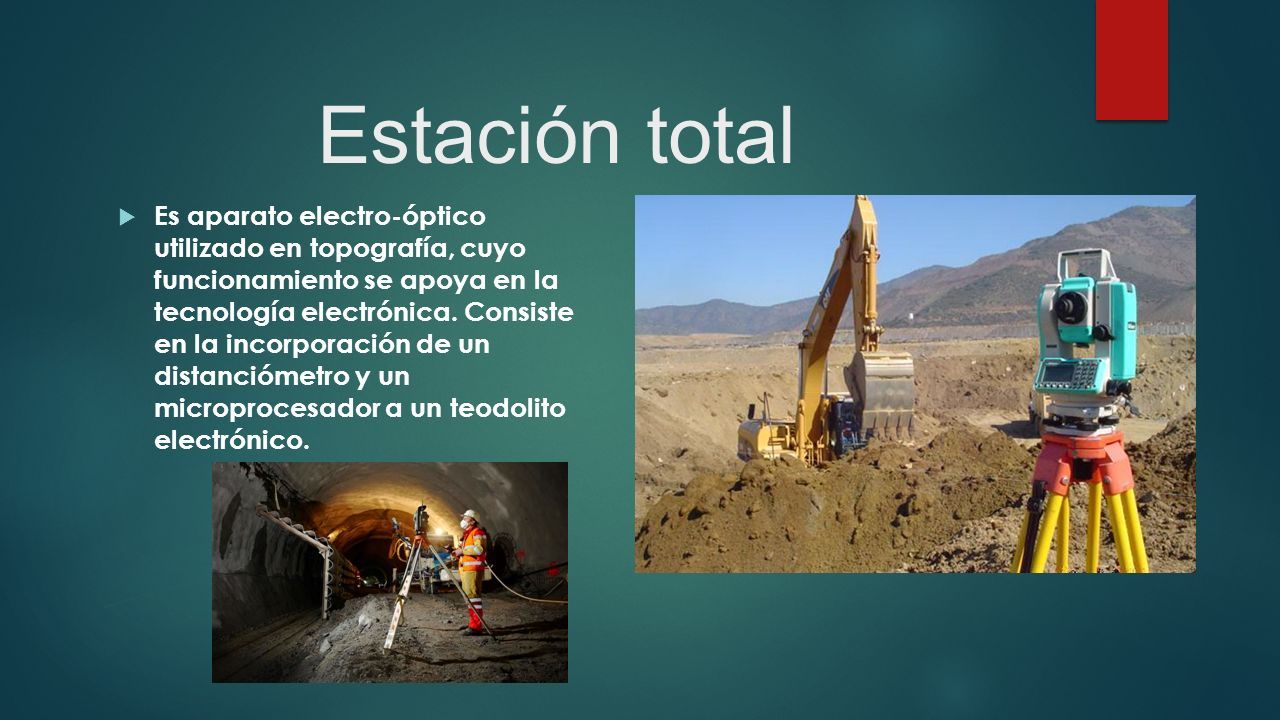 Estación total

Es aparato electro-óptico utilizado en topografía, cuyo funcionamiento se apoya en la tecnología electrónica. Consiste en la incorporación de un distanciómetro y un microprocesador a un teodolito electrónico.